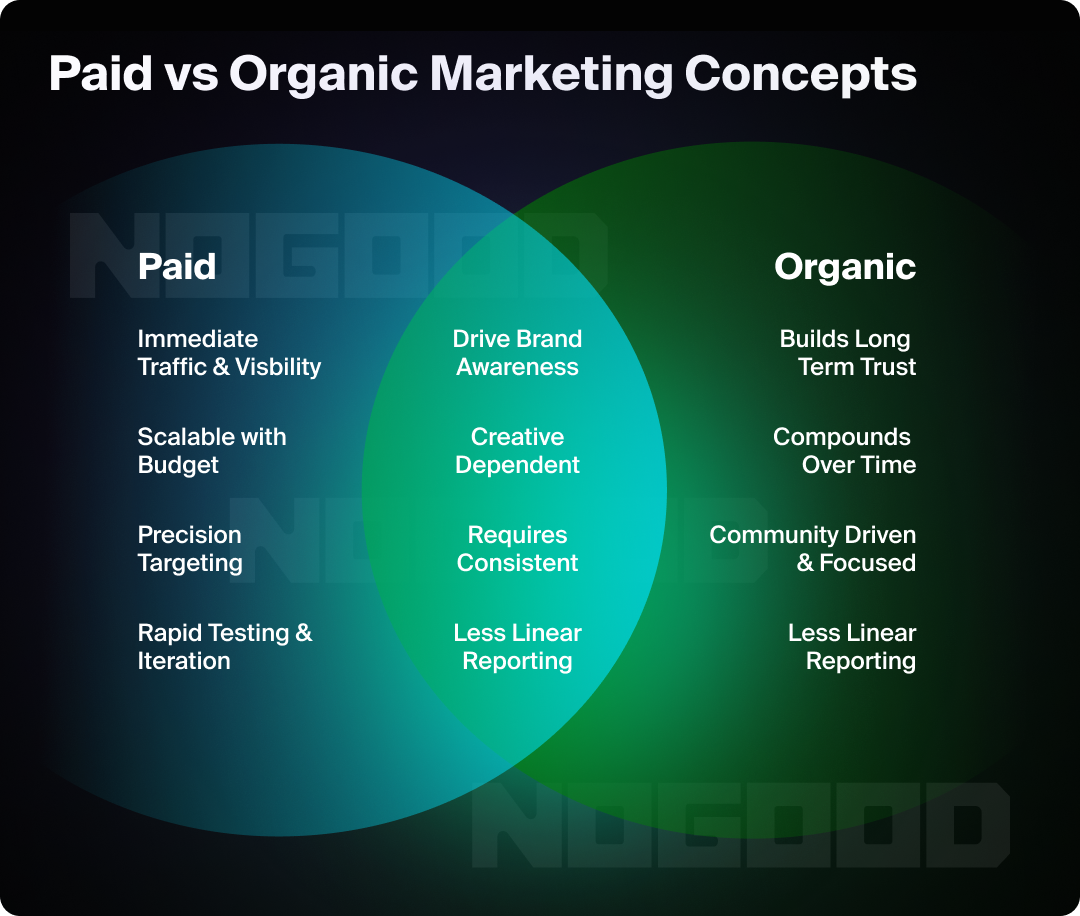 Paid vs Organic Marketing Concepts

NOGOOD

Paid

Immediate Traffic & Visbility

Scalable with Budget

Precision Targeting

Rapid Testing & Iteration

Drive Brand Awareness

Creative Dependent

Requires Consistent

Less Linear Reporting

Organic

Builds Long Term Trust

Compounds Over Time

Community Driven & Focused

Less Linear Reporting

NOGOOD

NOGOOD